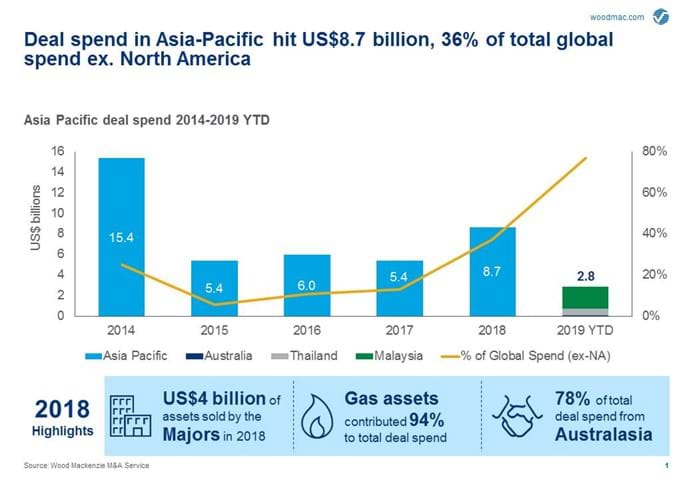 woodmac.com

Deal spend in Asia-Pacific hit US$8.7 billion, 36% of total global spend ex. North America

Asia Pacific deal spend 2014-2019 YTD

US$ billions

16
14
12
10
8
6
4
2
0

80%
60%
40%
20%
0%

15.4
5.4
6.0
5.4
8.7
2.8

2014
2015
2016
2017
2018
2019 YTD

Asia Pacific
Australia
Thailand
Malaysia
% of Global Spend (ex-NA)

2018 Highlights

US$4 billion of assets sold by the Majors in 2018

Gas assets contributed 94% to total deal spend

78% of total deal spend from Australasia

Source: Wood Mackenzie M&A Service

1